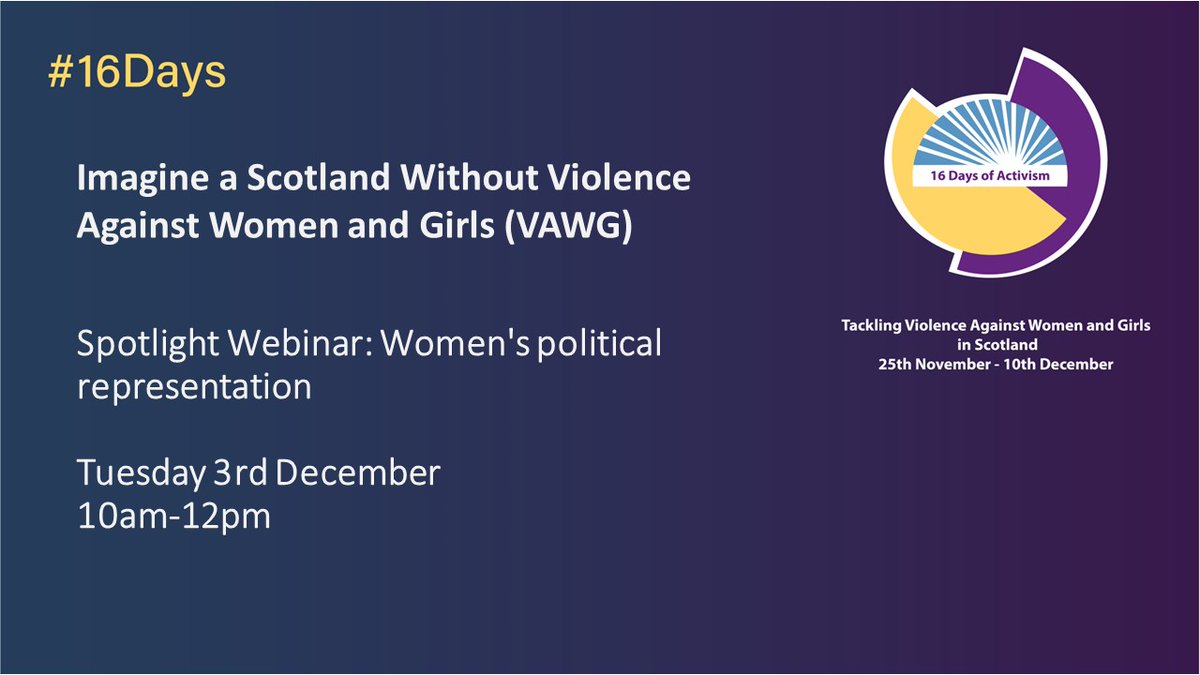 #16Days

Imagine a Scotland Without Violence Against Women and Girls (VAWG)

Spotlight Webinar: Women's political representation

Tuesday 3rd December
10am-12pm

16 Days of Activism

Tackling Violence Against Women and Girls in Scotland
25th November - 10th December